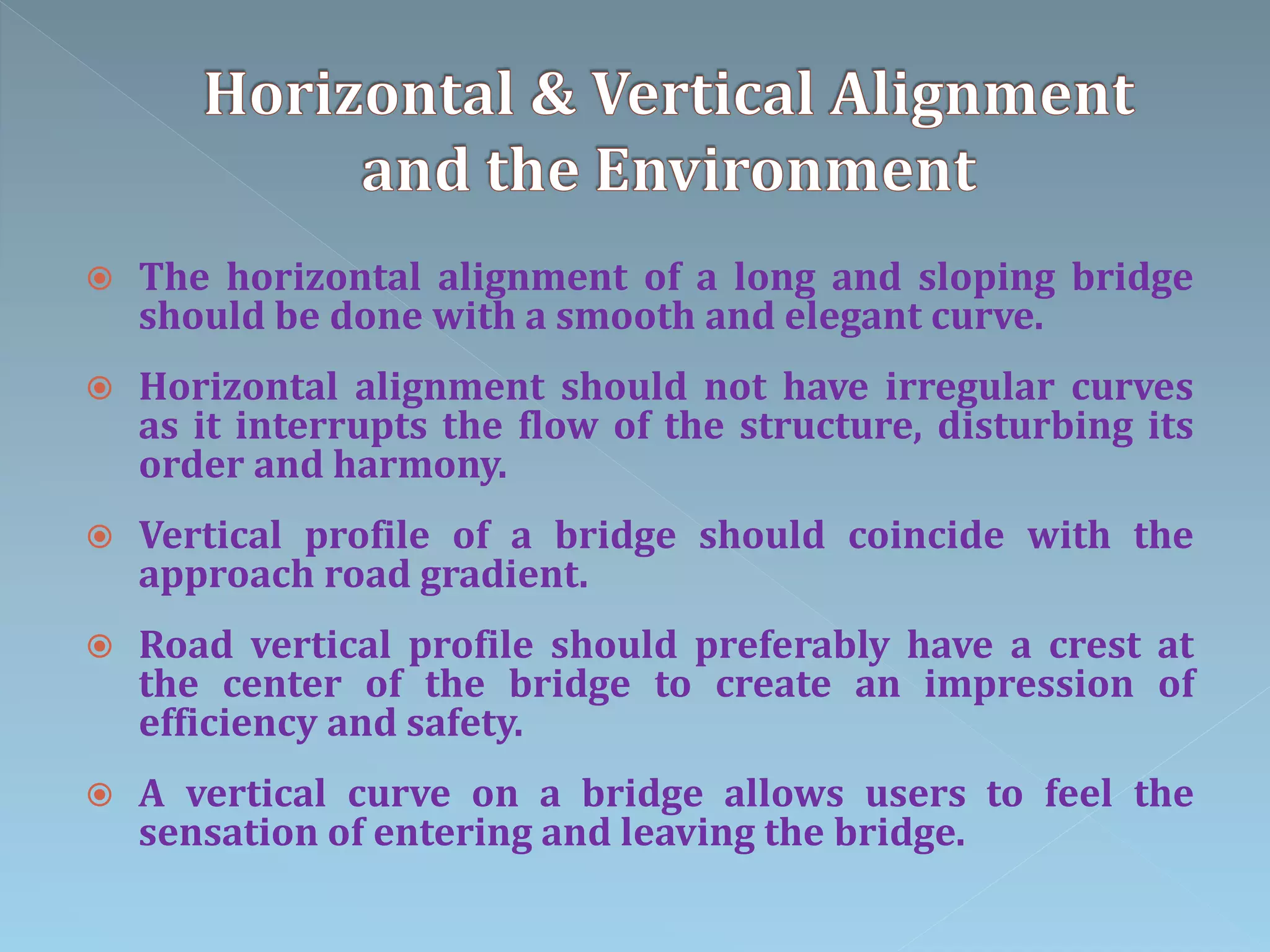 Horizontal & Vertical Alignment and the Environment

The horizontal alignment of a long and sloping bridge should be done with a smooth and elegant curve.

Horizontal alignment should not have irregular curves as it interrupts the flow of the structure, disturbing its order and harmony.

Vertical profile of a bridge should coincide with the approach road gradient.

Road vertical profile should preferably have a crest at the center of the bridge to create an impression of efficiency and safety.

A vertical curve on a bridge allows users to feel the sensation of entering and leaving the bridge.